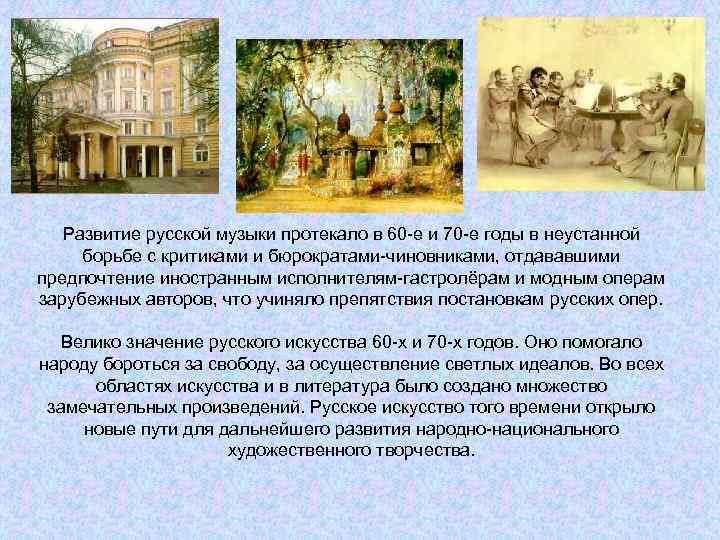 Развитие русской музыки протекало в 60-е и 70-е годы в неустанной борьбе с критиками и бюрократами-чиновниками, отдававшими предпочтение иностранным исполнителям-гастролёрам и модным операм зарубежных авторов, что учиняло препятствия постановкам русских опер.

Велико значение русского искусства 60-х и 70-х годов. Оно помогало народу бороться за свободу, за осуществление светлых идеалов. Во всех областях искусства и в литература было создано множество замечательных произведений. Русское искусство того времени открыло новые пути для дальнейшего развития народно-национального художественного творчества.